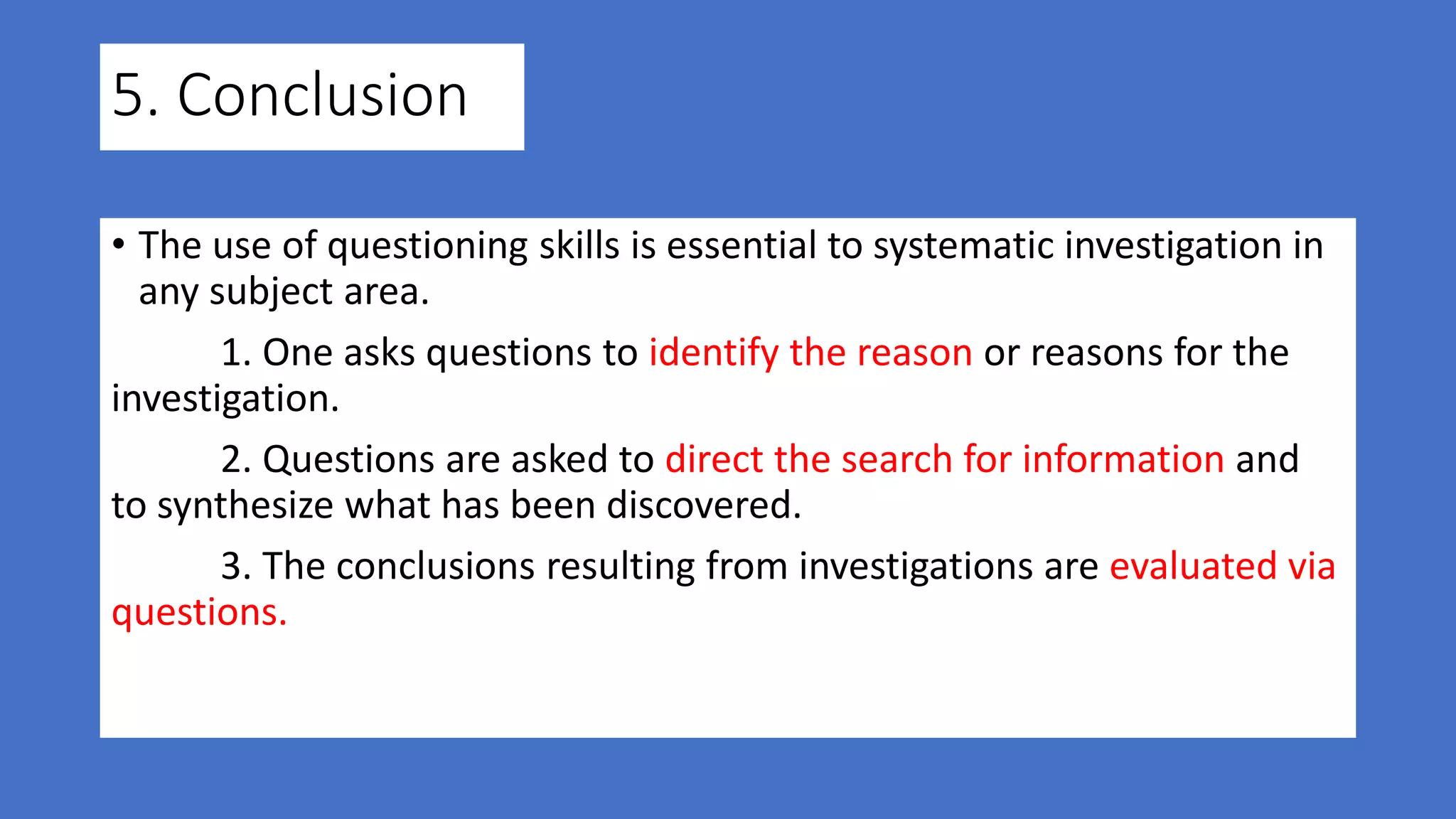 5. Conclusion

• The use of questioning skills is essential to systematic investigation in any subject area.

1. One asks questions to identify the reason or reasons for the investigation.

2. Questions are asked to direct the search for information and to synthesize what has been discovered.

3. The conclusions resulting from investigations are evaluated via questions.